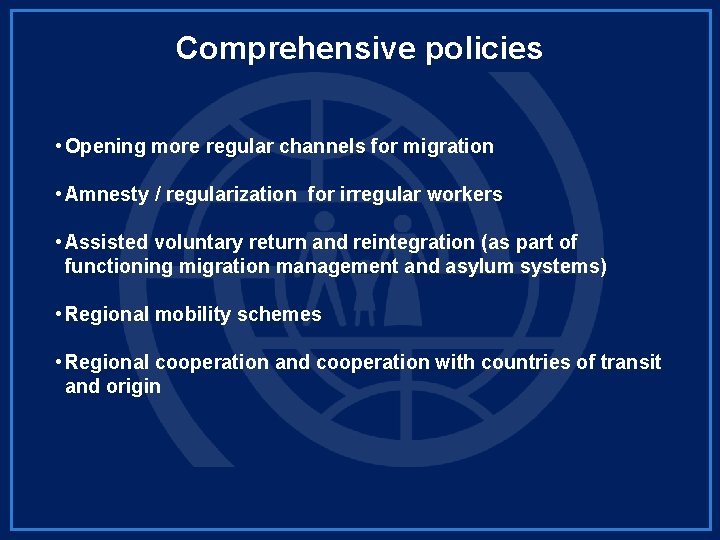 Comprehensive policies

• Opening more regular channels for migration

• Amnesty / regularization for irregular workers

• Assisted voluntary return and reintegration (as part of functioning migration management and asylum systems)

• Regional mobility schemes

• Regional cooperation and cooperation with countries of transit and origin